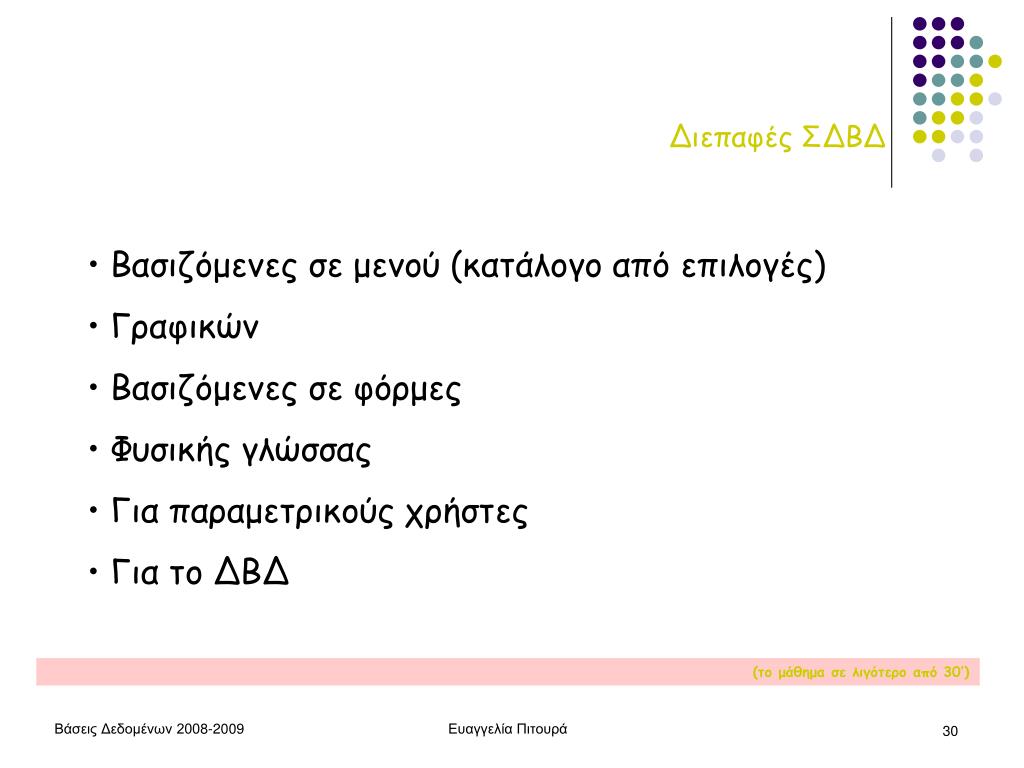 Διεπαφές ΣΔΒΔ

• Βασιζόμενες σε μενού (κατάλογο από επιλογές)
• Γραφικών
• Βασιζόμενες σε φόρμες
• Φυσικής γλώσσας
• Για παραμετρικούς χρήστες
• Για το ΔΒΔ

(το μάθημα σε λιγότερο από 30')

Βάσεις Δεδομένων 2008-2009

Ευαγγελία Πιτουρά

30